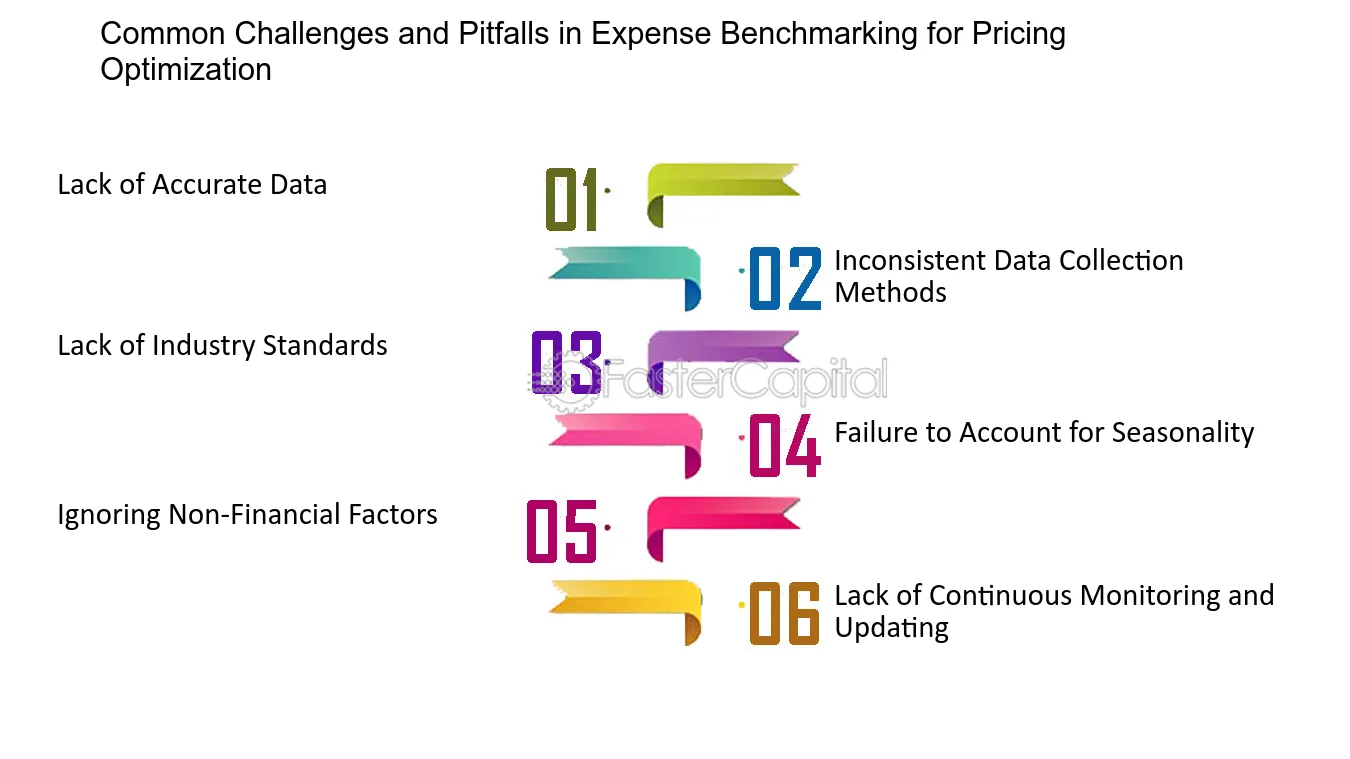 Common Challenges and Pitfalls in Expense Benchmarking for Pricing Optimization

Lack of Accurate Data

01

02

Inconsistent Data Collection Methods

Lack of Industry Standards

03

FasterCapital

04

Failure to Account for Seasonality

Ignoring Non-Financial Factors

05

06

Lack of Continuous Monitoring and Updating